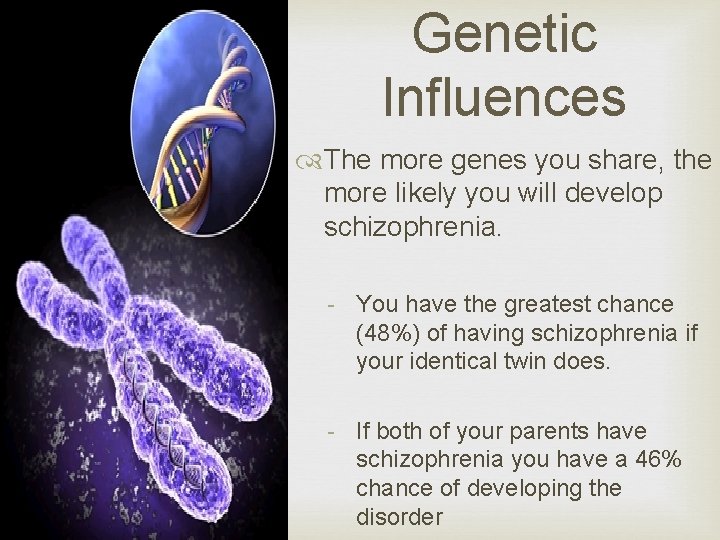 Genetic Influences

The more genes you share, the more likely you will develop schizophrenia.

- You have the greatest chance (48%) of having schizophrenia if your identical twin does.

- If both of your parents have schizophrenia you have a 46% chance of developing the disorder